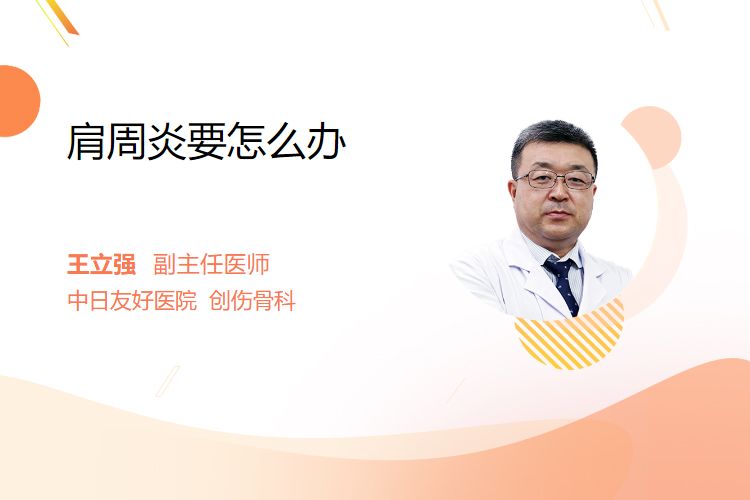 肩周炎要怎么办

王立强 副主任医师
中日友好医院 创伤骨科